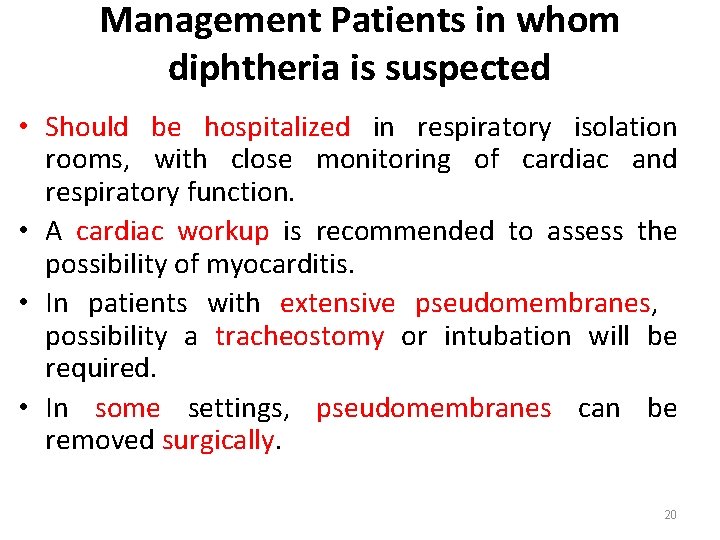 Management Patients in whom diphtheria is suspected

• Should be hospitalized in respiratory isolation rooms, with close monitoring of cardiac and respiratory function.
• A cardiac workup is recommended to assess the possibility of myocarditis.
• In patients with extensive pseudomembranes, possibility a tracheostomy or intubation will be required.
• In some settings, pseudomembranes can be removed surgically.

20